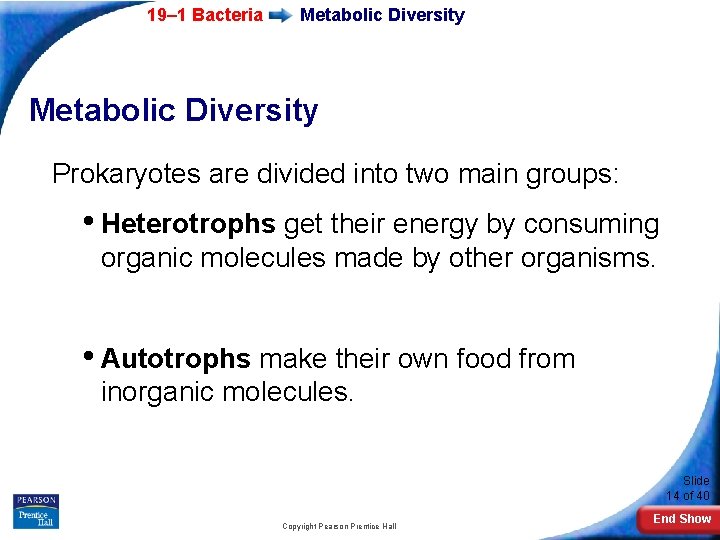 19–1 Bacteria Metabolic Diversity

Metabolic Diversity

Prokaryotes are divided into two main groups:

• Heterotrophs get their energy by consuming organic molecules made by other organisms.

• Autotrophs make their own food from inorganic molecules.

PEARSON Prentice Hall

Copyright Pearson Prentice Hall

Slide 14 of 40

End Show